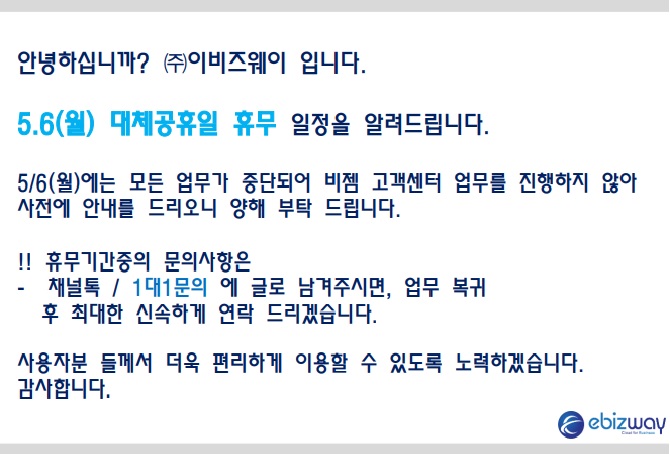 안녕하십니까? ㈜이비즈웨이 입니다.

5.6(월) 대체공휴일 휴무 일정을 알려드립니다.

5/6(월)에는 모든 업무가 중단되어 비젬 고객센터 업무를 진행하지 않아 사전에 안내를 드리오니 양해 부탁 드립니다.

!! 휴무기간중의 문의사항은
- 채널톡 / 1대1문의 에 글로 남겨주시면, 업무 복귀 후 최대한 신속하게 연락 드리겠습니다.

사용자분 들께서 더욱 편리하게 이용할 수 있도록 노력하겠습니다.
감사합니다.

ebizway
Cloud for Business